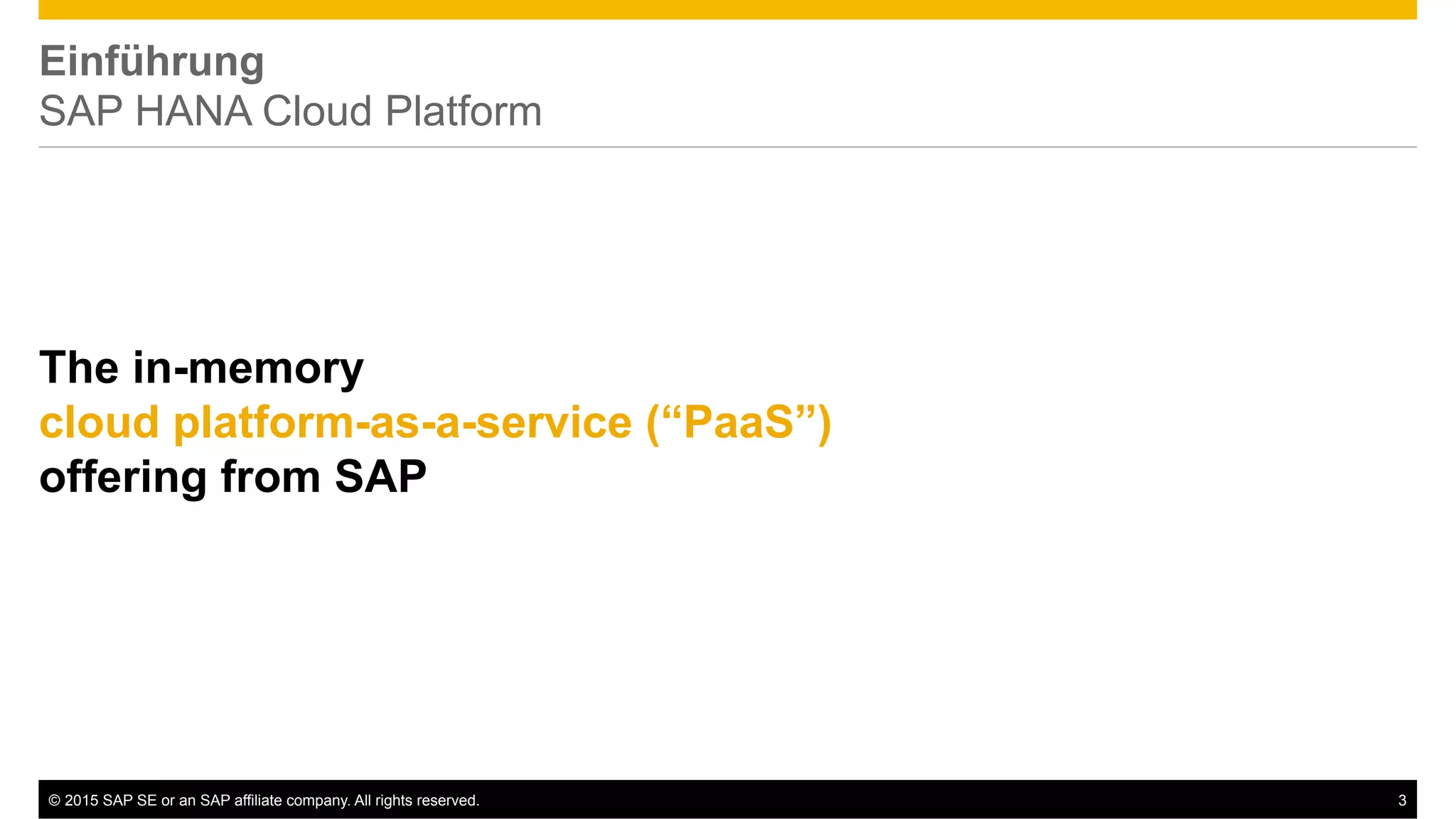 Einführung
SAP HANA Cloud Platform

The in-memory
cloud platform-as-a-service (“PaaS”)
offering from SAP

© 2015 SAP SE or an SAP affiliate company. All rights reserved.
3